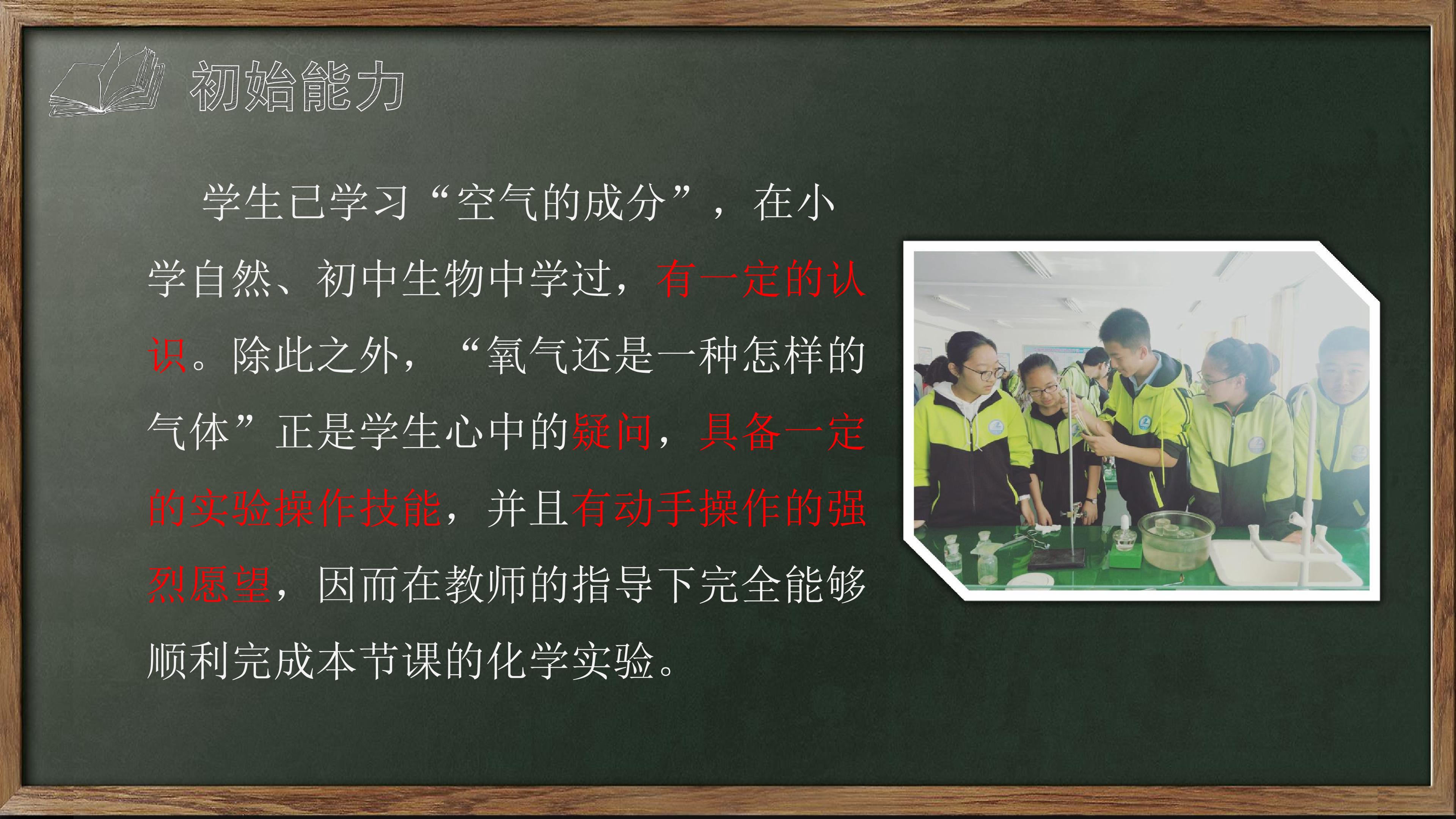 初始能力

学生已学习“空气的成分”，在小学自然、初中生物中学过，有一定的认识。除此之外，“氧气还是一种怎样的气体”正是学生心中的疑问，具备一定的实验操作技能，并且有动手操作的强烈愿望，因而在教师的指导下完全能够顺利完成本节课的化学实验。